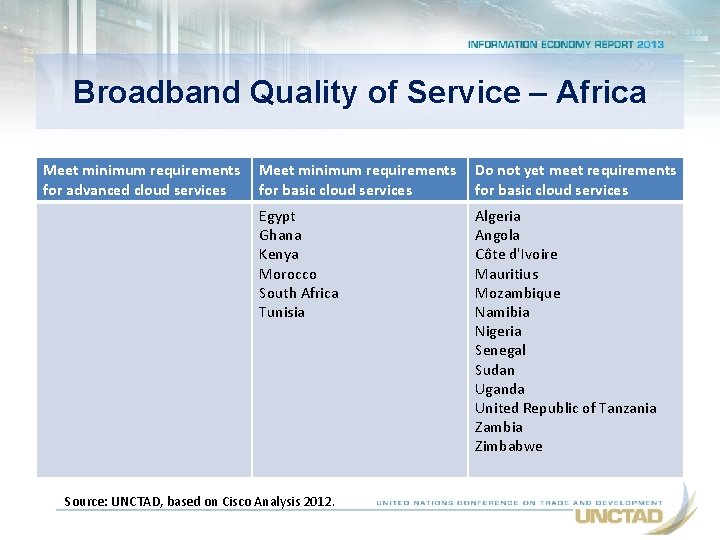 INFORMATION ECONOMY REPORT 2013

Broadband Quality of Service – Africa

| Meet minimum requirements for advanced cloud services | Meet minimum requirements for basic cloud services | Do not yet meet requirements for basic cloud services |
|---|---|---|
| | Egypt<br>Ghana<br>Kenya<br>Morocco<br>South Africa<br>Tunisia | Algeria<br>Angola<br>Côte d'Ivoire<br>Mauritius<br>Mozambique<br>Namibia<br>Nigeria<br>Senegal<br>Sudan<br>Uganda<br>United Republic of Tanzania<br>Zambia<br>Zimbabwe |

Source: UNCTAD, based on Cisco Analysis 2012.

UNITED NATIONS CONFERENCE ON TRADE AND DEVELOPMENT
UNCTAD